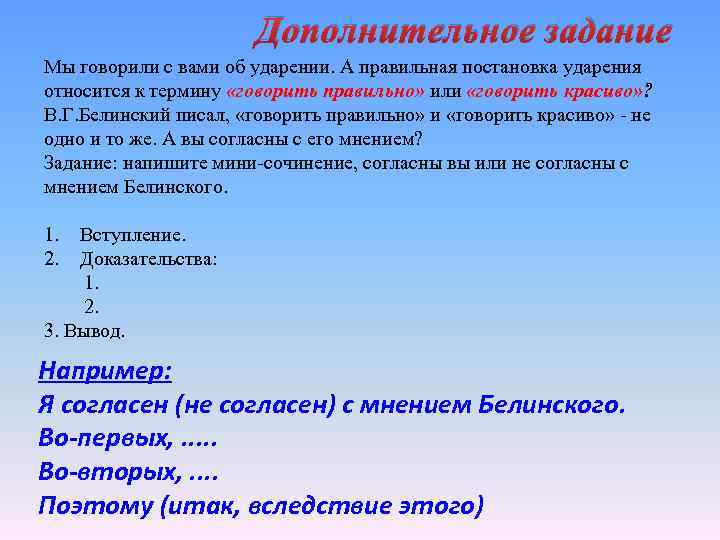 Дополнительное задание

Мы говорили с вами об ударении. А правильная постановка ударения относится к термину «говорить правильно» или «говорить красиво»? В.Г.Белинский писал, «говорить правильно» и «говорить красиво» - не одно и то же. А вы согласны с его мнением?
Задание: напишите мини-сочинение, согласны вы или не согласны с мнением Белинского.

1. Вступление.
2. Доказательства:
1.
2.
3. Вывод.

Например:
Я согласен (не согласен) с мнением Белинского.
Во-первых, .....
Во-вторых, ....
Поэтому (итак, вследствие этого)